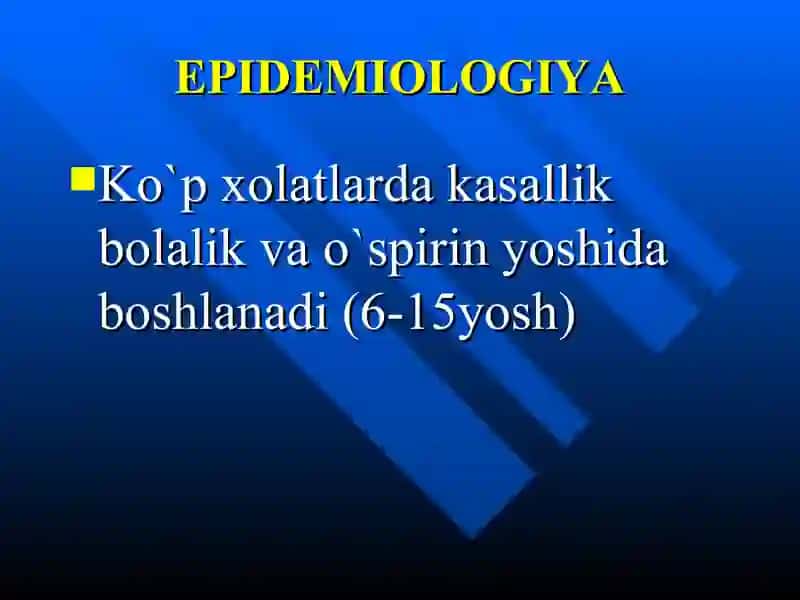 EPIDEMIOLOGIYA

Ko`p xolatlarda kasallik bolalik va o`spirin yoshida boshlanadi (6-15yosh)